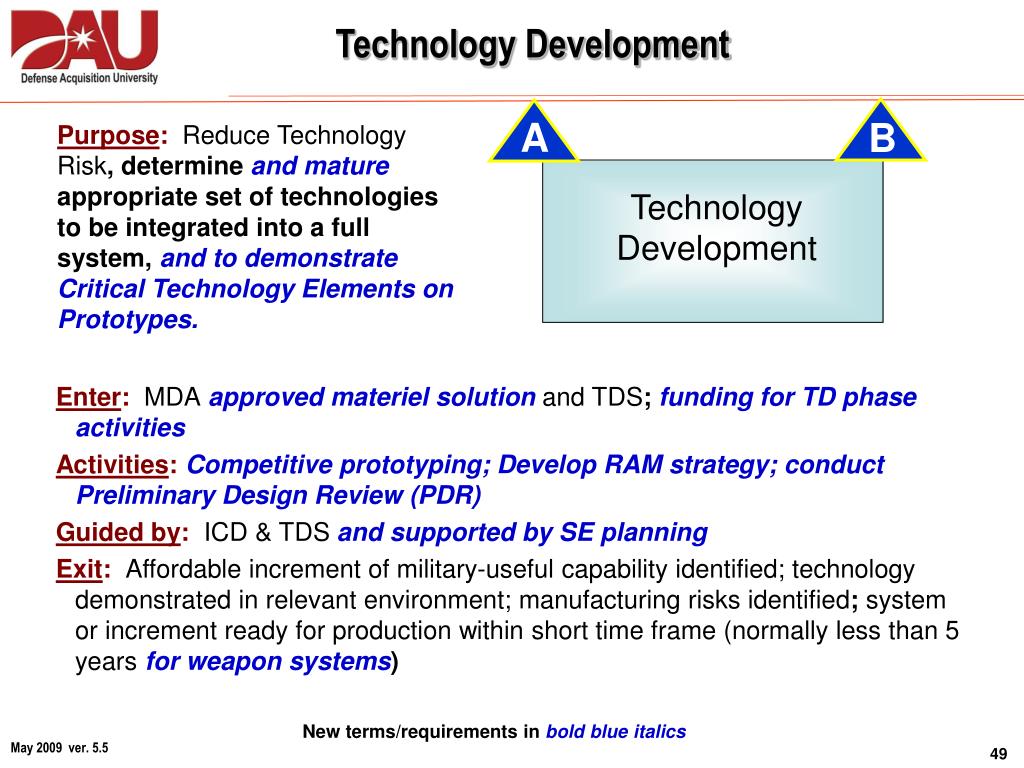 DAU
Defense Acquisition University

Technology Development

Purpose: Reduce Technology Risk, determine and mature appropriate set of technologies to be integrated into a full system, and to demonstrate Critical Technology Elements on Prototypes.

A

B

Technology Development

Enter: MDA approved materiel solution and TDS; funding for TD phase activities

Activities: Competitive prototyping; Develop RAM strategy; conduct Preliminary Design Review (PDR)

Guided by: ICD & TDS and supported by SE planning

Exit: Affordable increment of military-useful capability identified; technology demonstrated in relevant environment; manufacturing risks identified; system or increment ready for production within short time frame (normally less than 5 years for weapon systems)

New terms/requirements in bold blue italics

May 2009 ver. 5.5

49